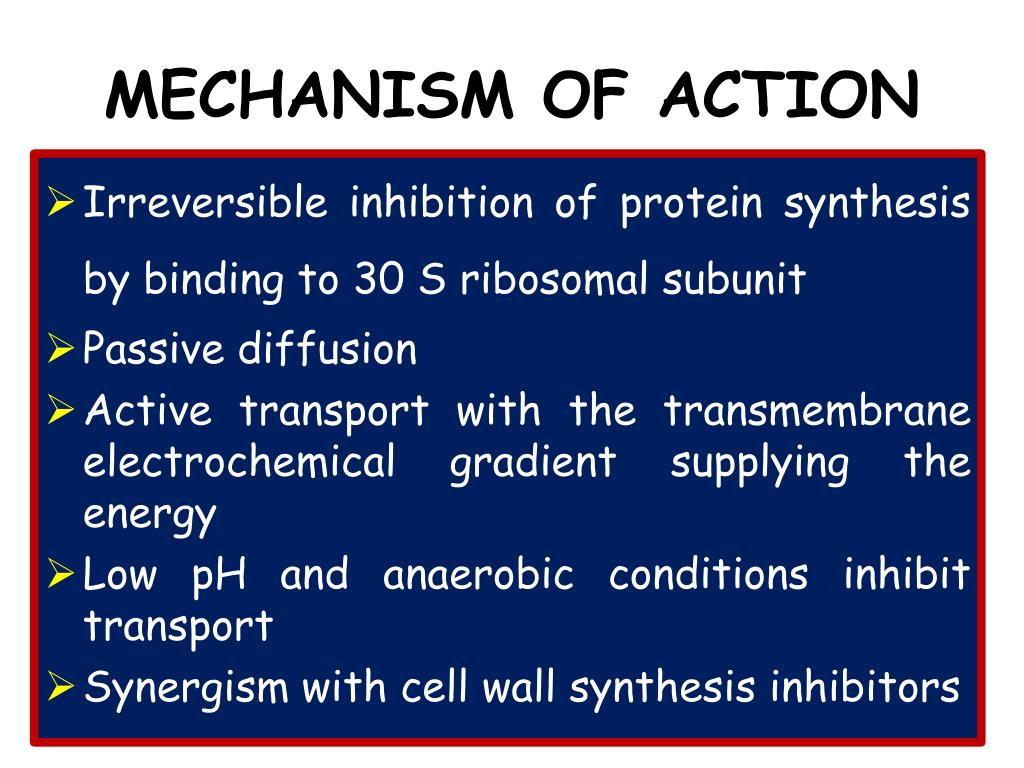 MECHANISM OF ACTION

➢ Irreversible inhibition of protein synthesis by binding to 30 S ribosomal subunit
➢ Passive diffusion
➢ Active transport with the transmembrane electrochemical gradient supplying the energy
➢ Low pH and anaerobic conditions inhibit transport
➢ Synergism with cell wall synthesis inhibitors